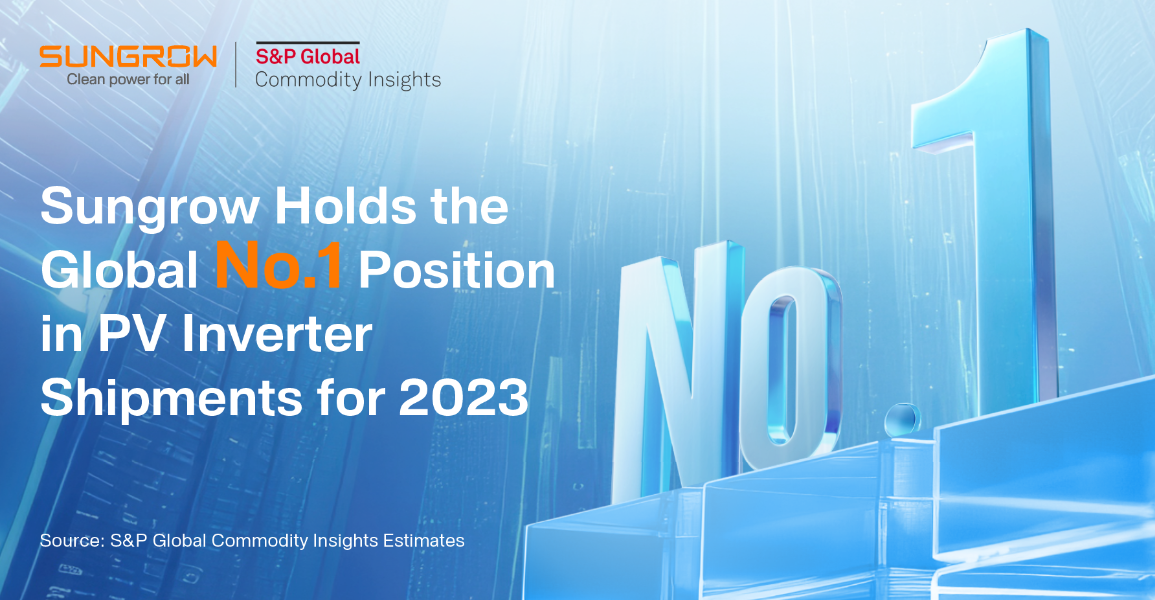 SUNGROW
Clean power for all

S&P Global
Commodity Insights

Sungrow Holds the Global No.1 Position in PV Inverter Shipments for 2023

No.1

Source: S&P Global Commodity Insights Estimates